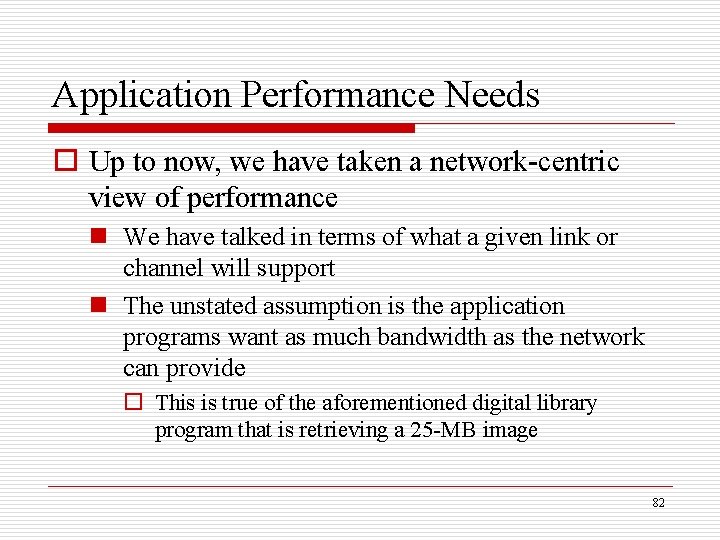 Application Performance Needs

Up to now, we have taken a network-centric view of performance

We have talked in terms of what a given link or channel will support

The unstated assumption is the application programs want as much bandwidth as the network can provide

This is true of the aforementioned digital library program that is retrieving a 25-MB image

82